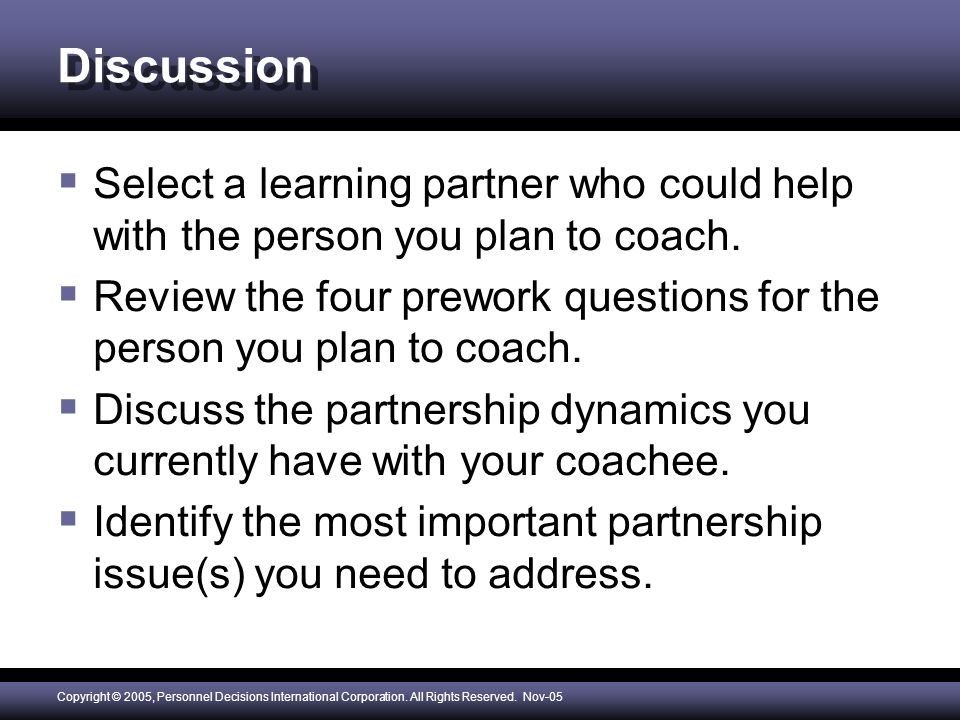 Discussion

▪ Select a learning partner who could help with the person you plan to coach.

▪ Review the four prework questions for the person you plan to coach.

▪ Discuss the partnership dynamics you currently have with your coachee.

▪ Identify the most important partnership issue(s) you need to address.

Copyright © 2005, Personnel Decisions International Corporation. All Rights Reserved. Nov-05